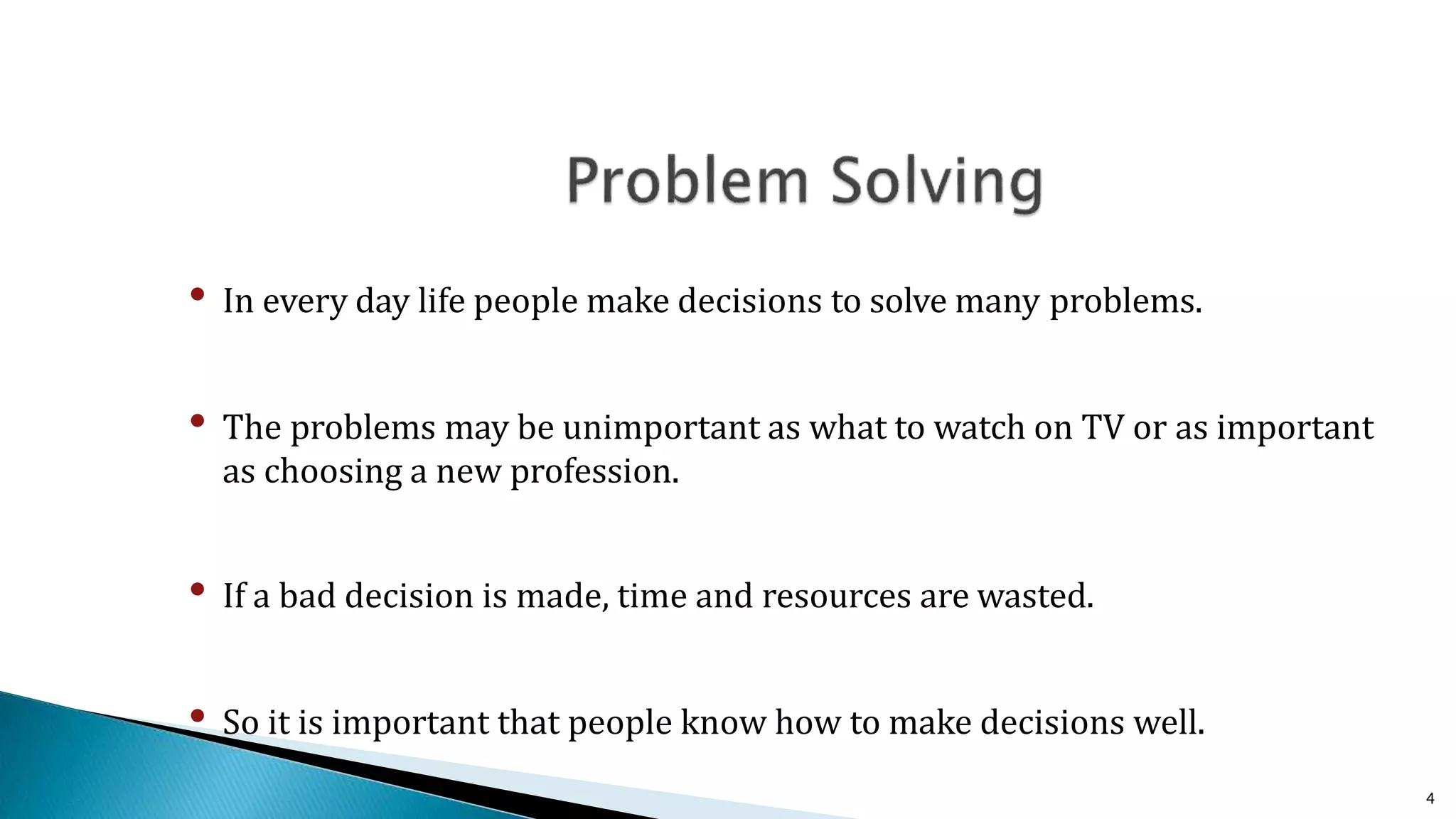 Problem Solving

• In every day life people make decisions to solve many problems.

• The problems may be unimportant as what to watch on TV or as important as choosing a new profession.

• If a bad decision is made, time and resources are wasted.

• So it is important that people know how to make decisions well.

4